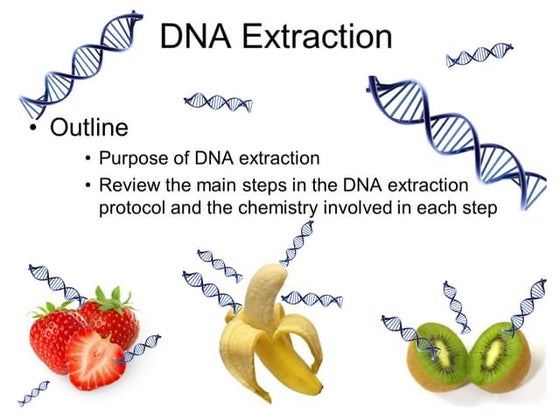 DNA Extraction

• Outline
  • Purpose of DNA extraction
  • Review the main steps in the DNA extraction protocol and the chemistry involved in each step